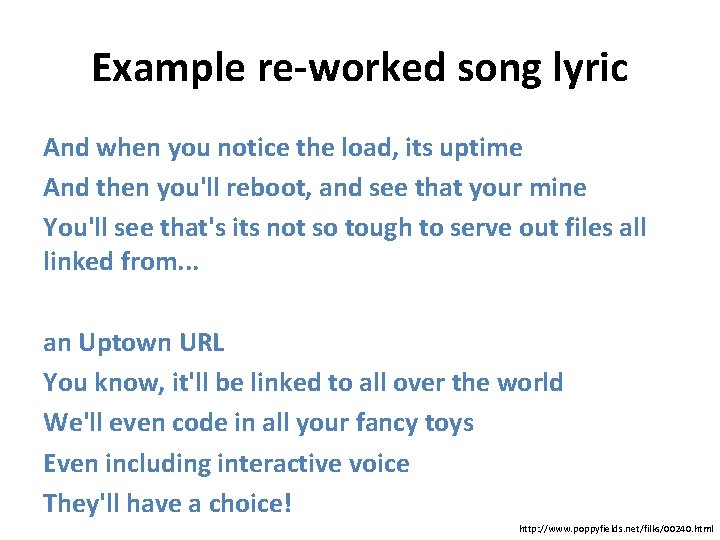 Example re-worked song lyric

And when you notice the load, its uptime
And then you'll reboot, and see that your mine
You'll see that's its not so tough to serve out files all linked from...

an Uptown URL
You know, it'll be linked to all over the world
We'll even code in all your fancy toys
Even including interactive voice
They'll have a choice!

http://www.poppyfields.net/filks/00240.html